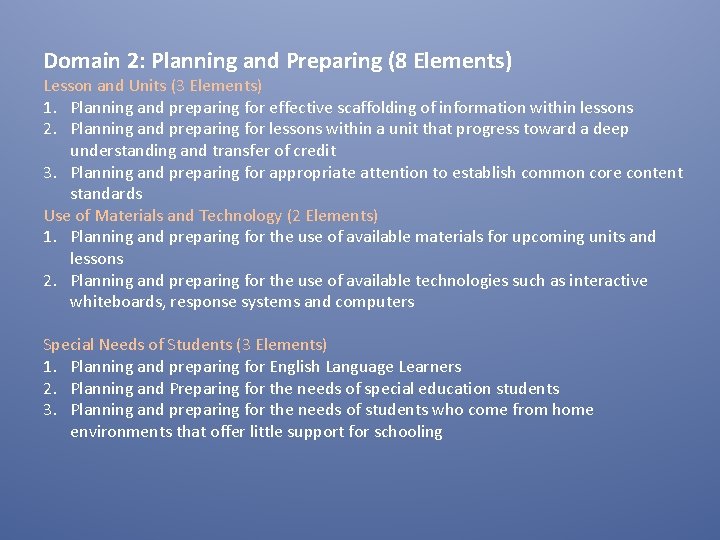 Domain 2: Planning and Preparing (8 Elements)

Lesson and Units (3 Elements)
1. Planning and preparing for effective scaffolding of information within lessons
2. Planning and preparing for lessons within a unit that progress toward a deep understanding and transfer of credit
3. Planning and preparing for appropriate attention to establish common core content standards

Use of Materials and Technology (2 Elements)
1. Planning and preparing for the use of available materials for upcoming units and lessons
2. Planning and preparing for the use of available technologies such as interactive whiteboards, response systems and computers

Special Needs of Students (3 Elements)
1. Planning and preparing for English Language Learners
2. Planning and Preparing for the needs of special education students
3. Planning and preparing for the needs of students who come from home environments that offer little support for schooling